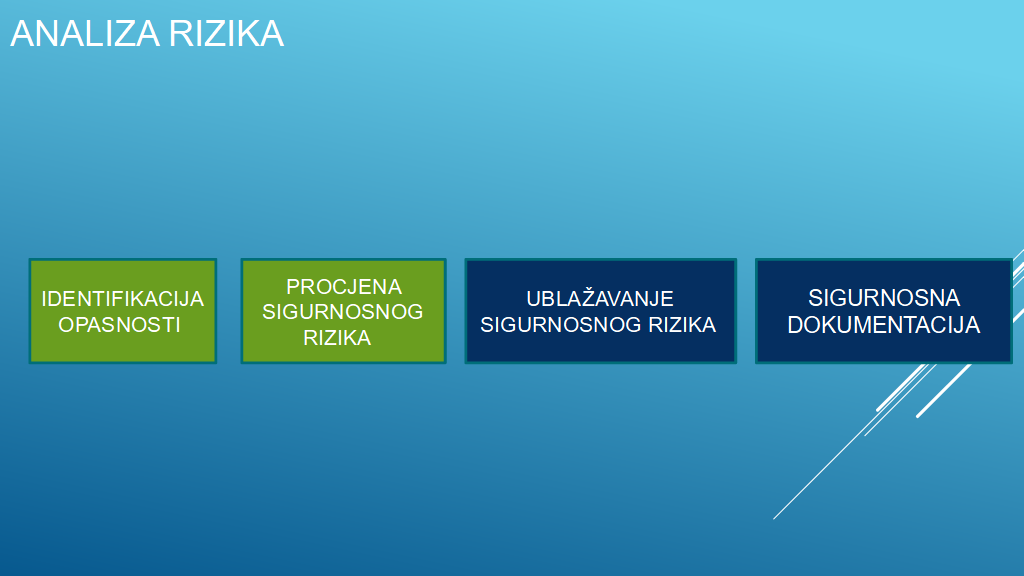 ANALIZA RIZIKA

IDENTIFIKACIJA OPASNOSTI

PROCJENA SIGURNOSNOG RIZIKA

UBLAŽAVANJE SIGURNOSNOG RIZIKA

SIGURNOSNA DOKUMENTACIJA